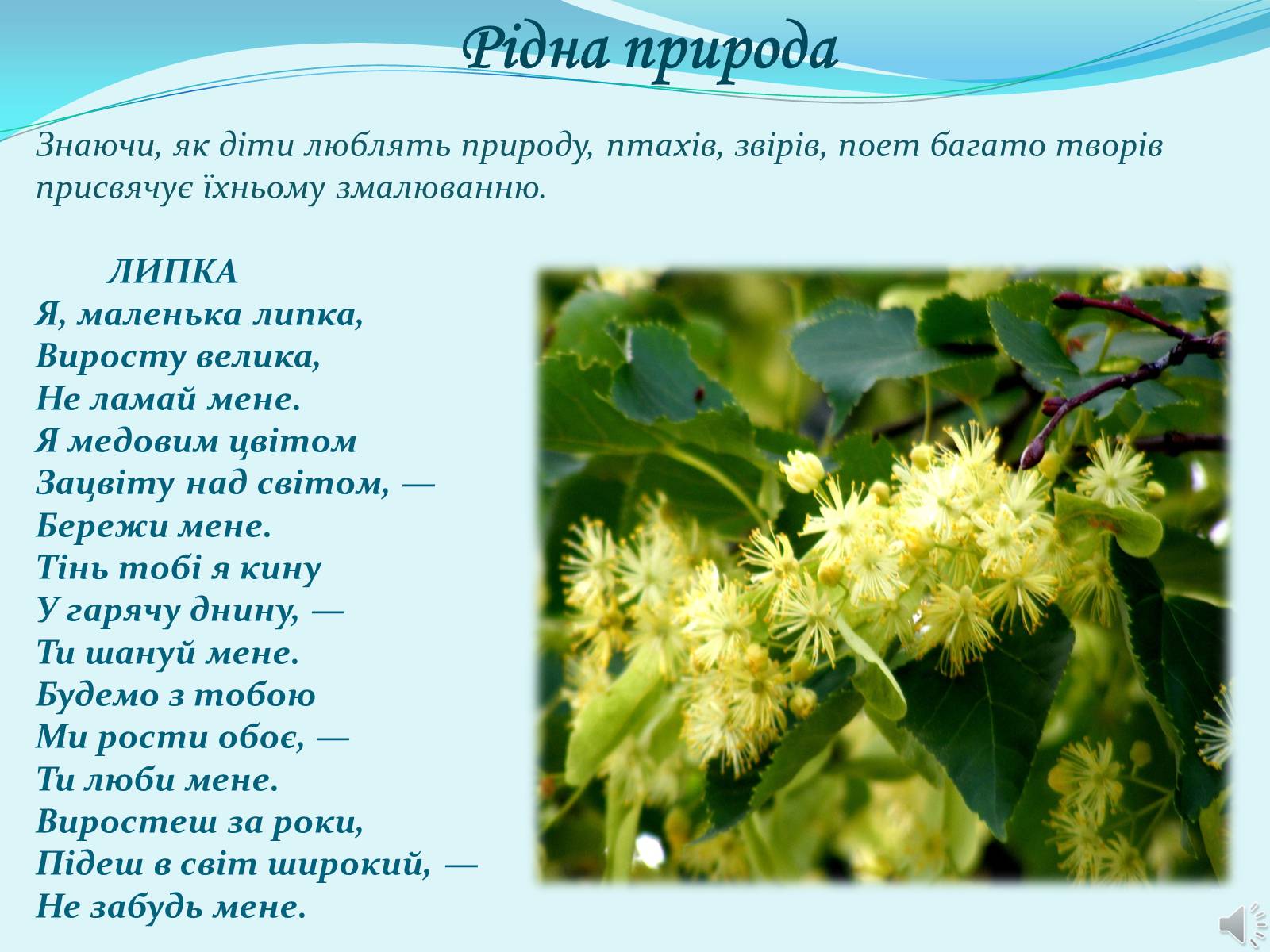 Рідна природа

Знаючи, як діти люблять природу, птахів, звірів, поет багато творів присвячує їхньому змалюванню.

ЛИПКА
Я, маленька липка,
Виросту велика,
Не ламай мене.
Я медовим цвітом
Зацвіту над світом, —
Бережи мене.
Тінь тобі я кину
У гарячу днину, —
Ти шануй мене.
Будемо з тобою
Ми рости обоє, —
Ти люби мене.
Виростеш за роки,
Підеш в світ широкий, —
Не забудь мене.